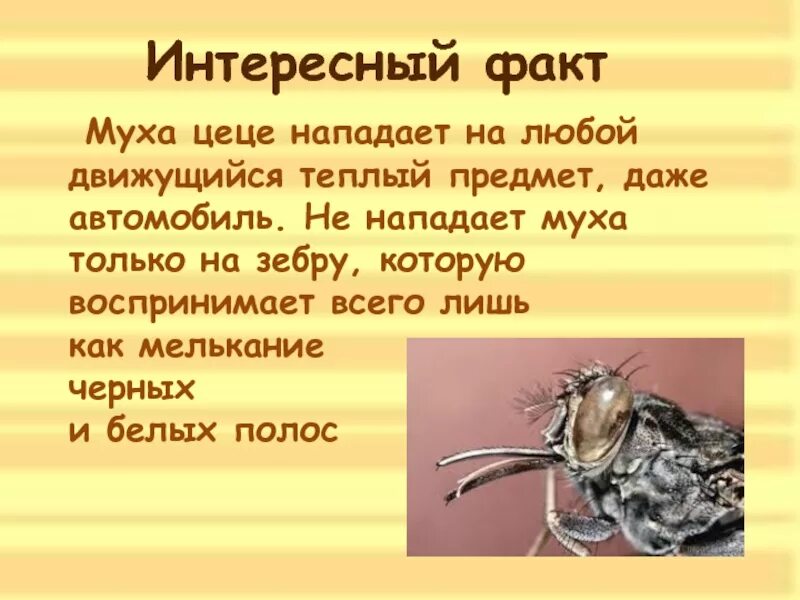 Интересный факт

Муха цеце нападает на любой движущийся теплый предмет, даже автомобиль. Не нападает муха только на зебру, которую воспринимает всего лишь как мелькание черных и белых полос